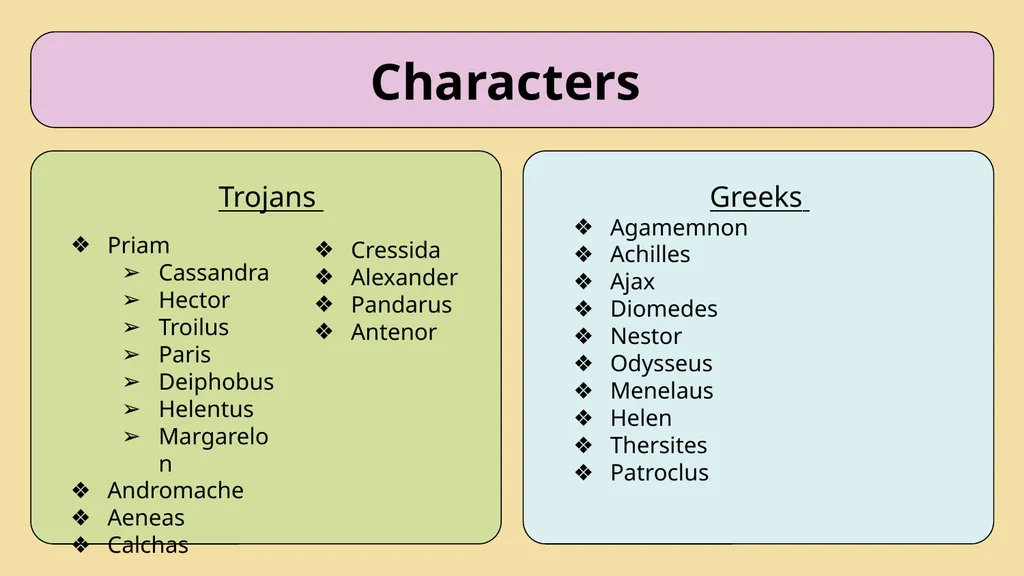 Characters

Trojans

❖ Priam
➢ Cassandra
➢ Hector
➢ Troilus
➢ Paris
➢ Deiphobus
➢ Helentus
➢ Margarelon
❖ Andromache
❖ Aeneas
❖ Calchas

❖ Cressida
❖ Alexander
❖ Pandarus
❖ Antenor

Greeks

❖ Agamemnon
❖ Achilles
❖ Ajax
❖ Diomedes
❖ Nestor
❖ Odysseus
❖ Menelaus
❖ Helen
❖ Thersites
❖ Patroclus